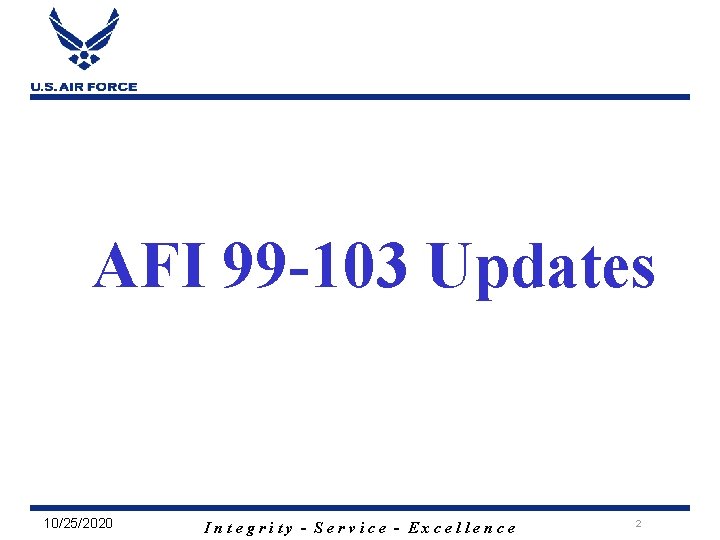 U.S. AIR FORCE

AFI 99-103 Updates

10/25/2020

Integrity - Service - Excellence

2